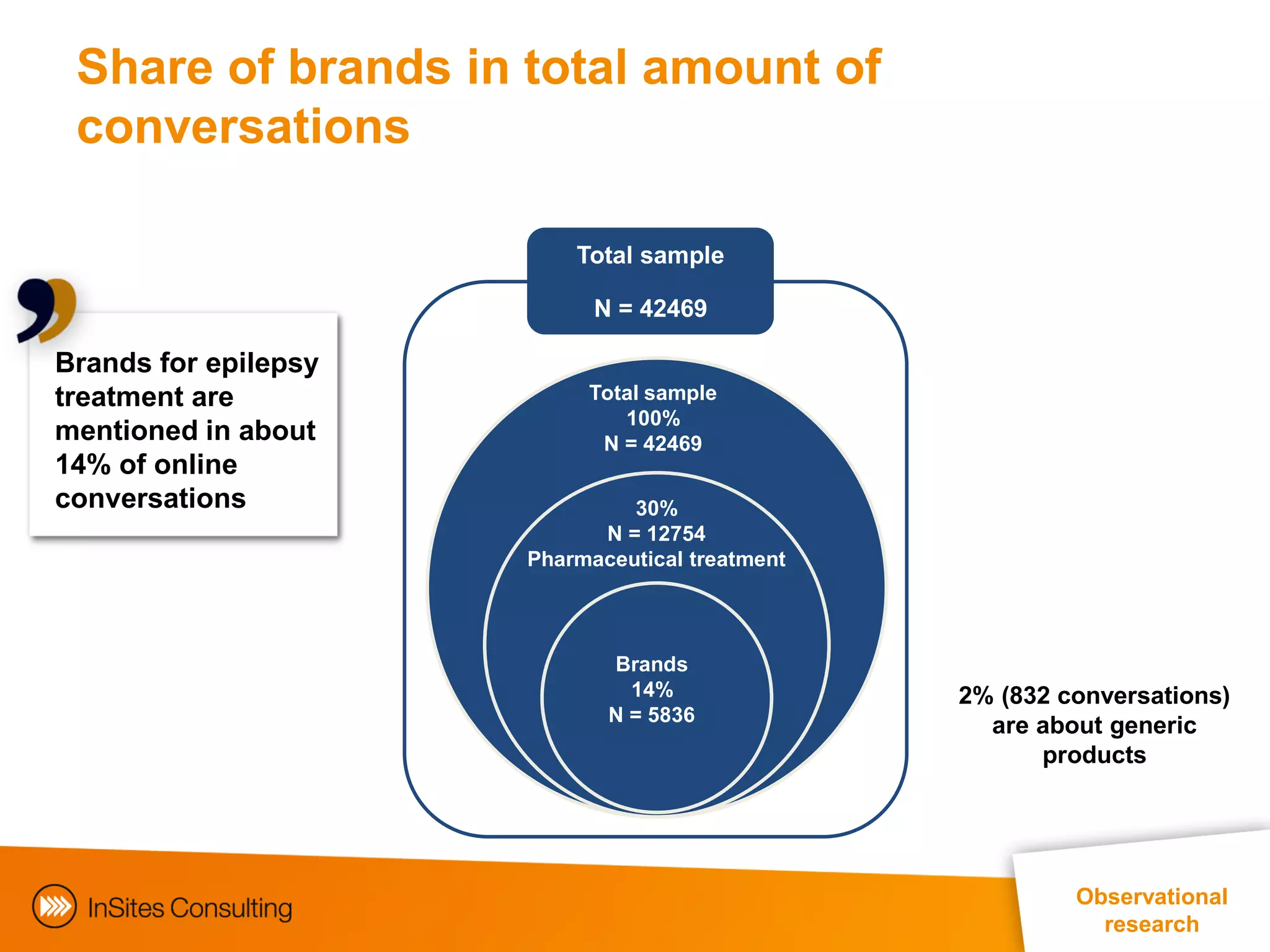 Share of brands in total amount of conversations

Brands for epilepsy treatment are mentioned in about 14% of online conversations

Total sample

N = 42469

Total sample
100%
N = 42469

30%
N = 12754
Pharmaceutical treatment

Brands
14%
N = 5836

2% (832 conversations) are about generic products

InSites Consulting

Observational research